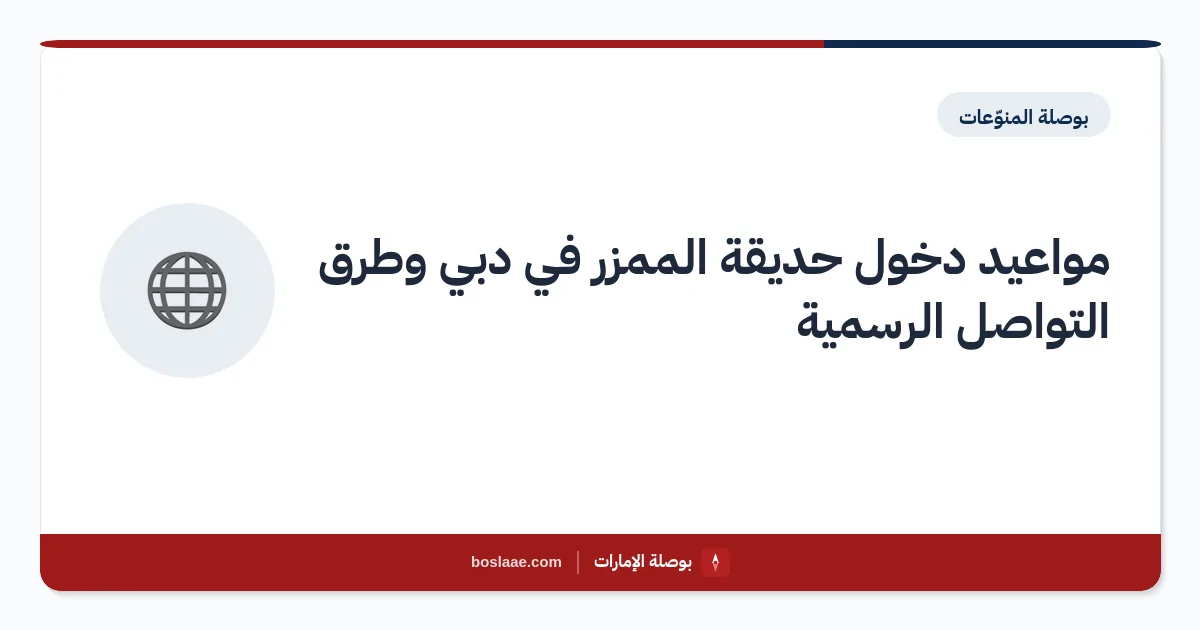 بوصلة المنوّعات

مواعيد دخول حديقة الممزر في دبي وطرق التواصل الرسمية

بوصلة الإمارات | boslaae.com